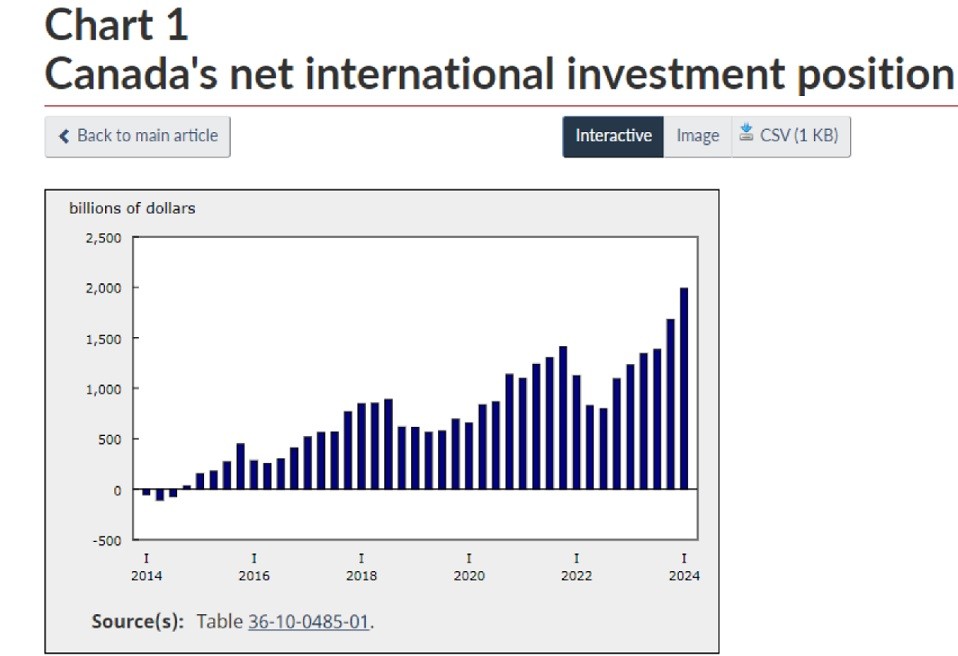 Chart 1
Canada's net international investment position

Back to main article

Interactive Image CSV (1 KB)

billions of dollars

2,500
2,000
1,500
1,000
500
0
-500

I 2014
I 2016
I 2018
I 2020
I 2022
I 2024

Source(s): Table 36-10-0485-01.